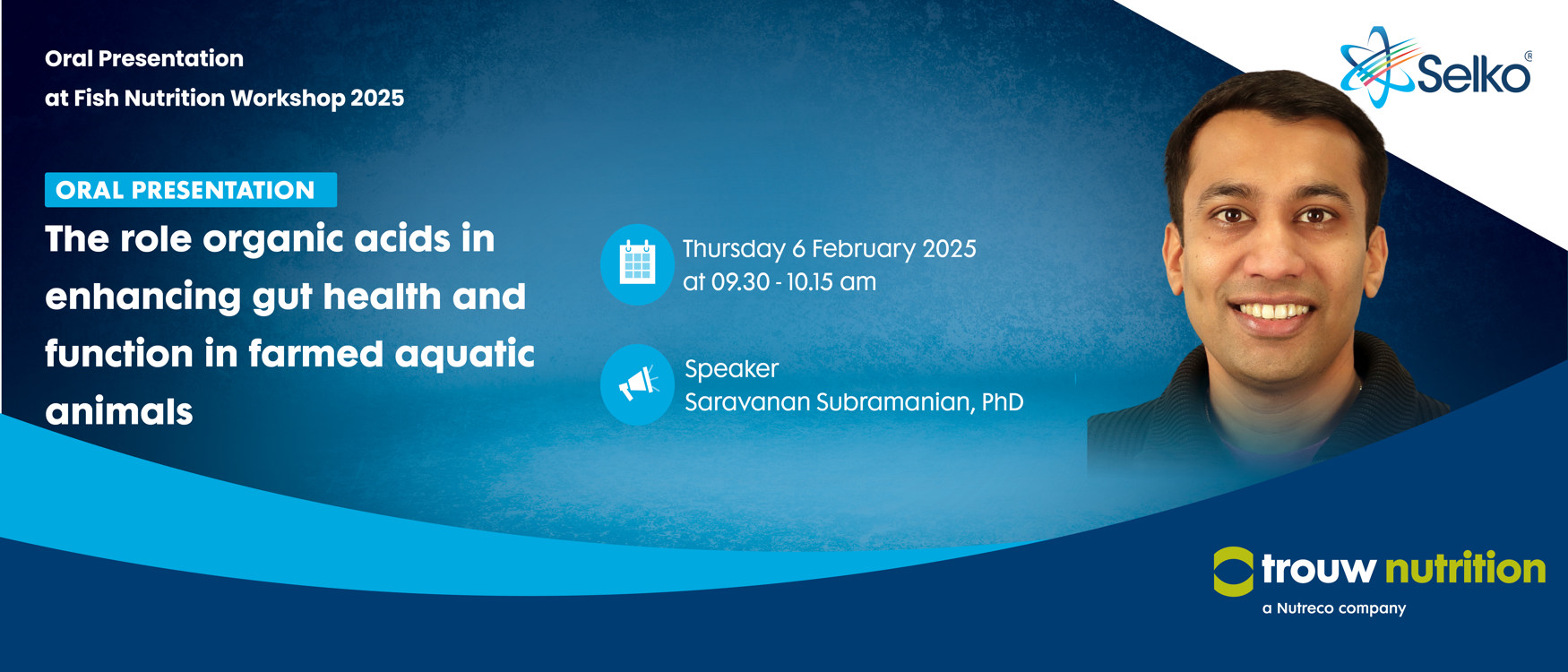 Oral Presentation
at Fish Nutrition Workshop 2025

ORAL PRESENTATION

The role organic acids in enhancing gut health and function in farmed aquatic animals

Thursday 6 February 2025
at 09.30 - 10.15 am

Speaker
Saravanan Subramanian, PhD

Selko®

trouw nutrition
a Nutreco company